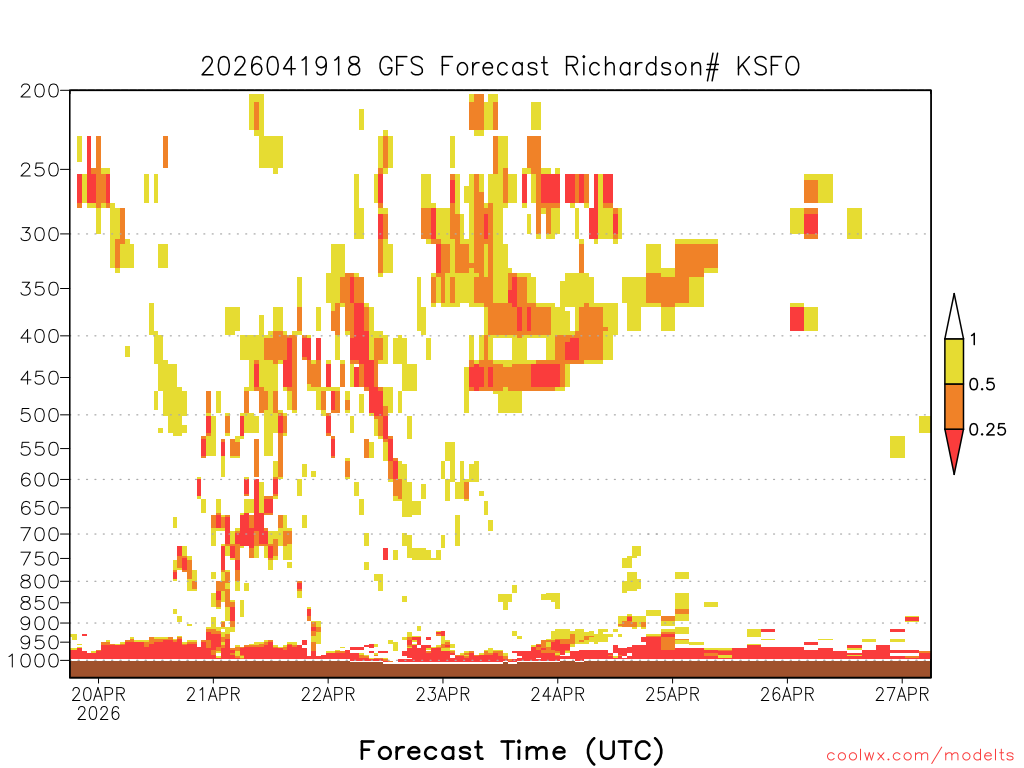 2026041918 GFS Forecast Richardson# KSFO

200
250
300
350
400
450
500
550
600
650
700
750
800
850
900
950
1000

1
0.5
0.25

20APR
2026
21APR
22APR
23APR
24APR
25APR
26APR
27APR

Forecast Time (UTC)

coolwx.com/modelts